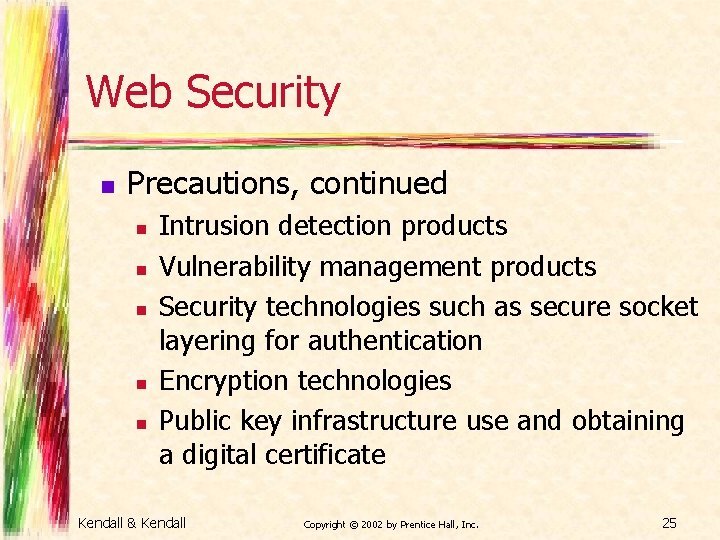 Web Security

- Precautions, continued
  - Intrusion detection products
  - Vulnerability management products
  - Security technologies such as secure socket layering for authentication
  - Encryption technologies
  - Public key infrastructure use and obtaining a digital certificate

Kendall & Kendall

Copyright © 2002 by Prentice Hall, Inc.

25